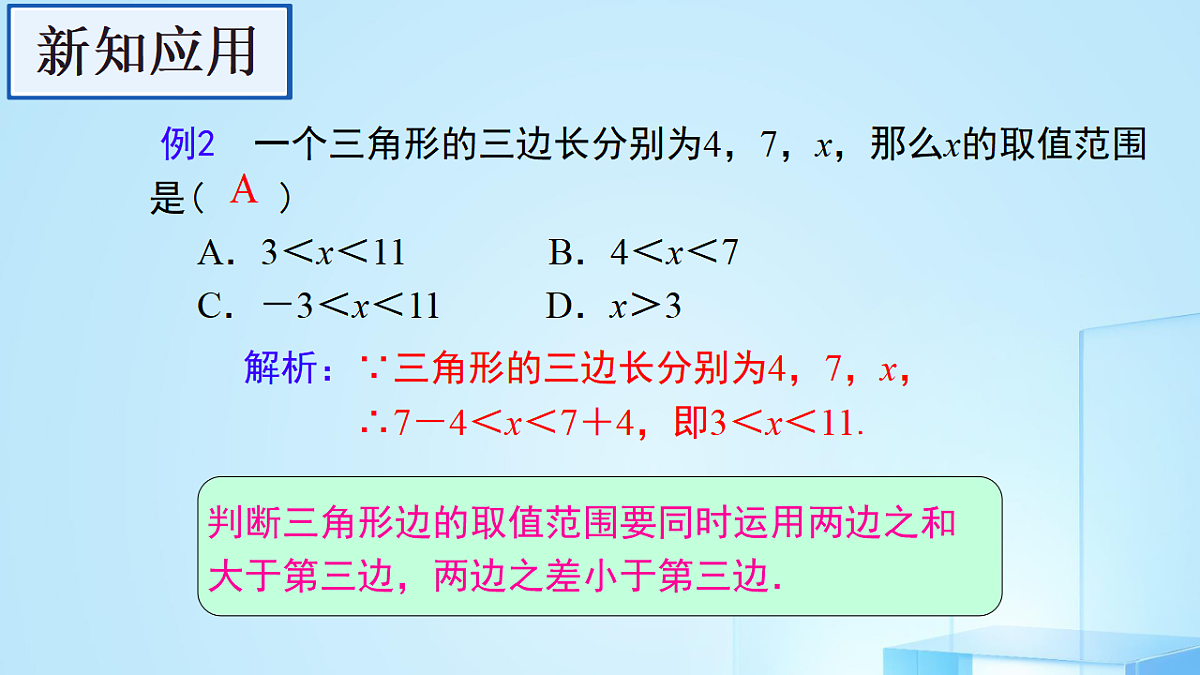 新知应用

例2　一个三角形的三边长分别为4，7，$x$，那么$x$的取值范围是（ A ）

A．$3<x<11$　　B．$4<x<7$

C．$-3<x<11$　　D．$x>3$

解析：∵三角形的三边长分别为4，7，$x$，

∴$7-4<x<7+4$，即$3<x<11$.

判断三角形边的取值范围要同时运用两边之和大于第三边，两边之差小于第三边.